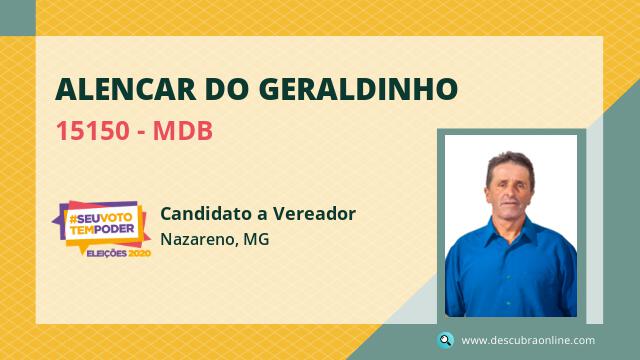 ALENCAR DO GERALDINHO

15150 - MDB

#SEUVOTO TEMPODER ELEIÇÕES 2020

Candidato a Vereador

Nazareno, MG

www.descubraonline.com